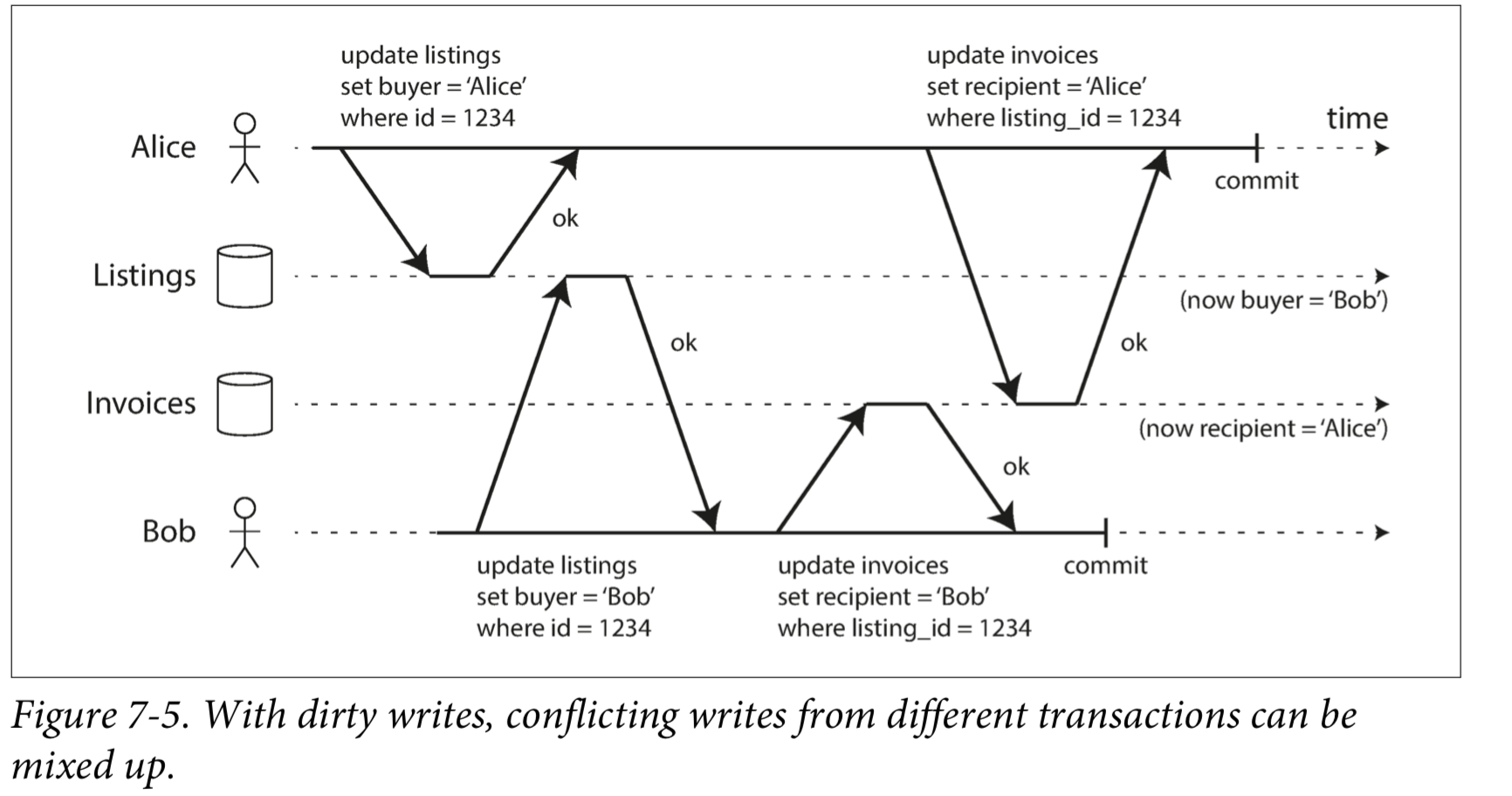 update listings
set buyer = 'Alice'
where id = 1234

update invoices
set recipient = 'Alice'
where listing_id = 1234

time

Alice

commit

ok

Listings

(now buyer = 'Bob')

ok

ok

Invoices

(now recipient = 'Alice')

ok

Bob

update listings
set buyer = 'Bob'
where id = 1234

update invoices
set recipient = 'Bob'
where listing_id = 1234

commit

Figure 7-5. With dirty writes, conflicting writes from different transactions can be mixed up.